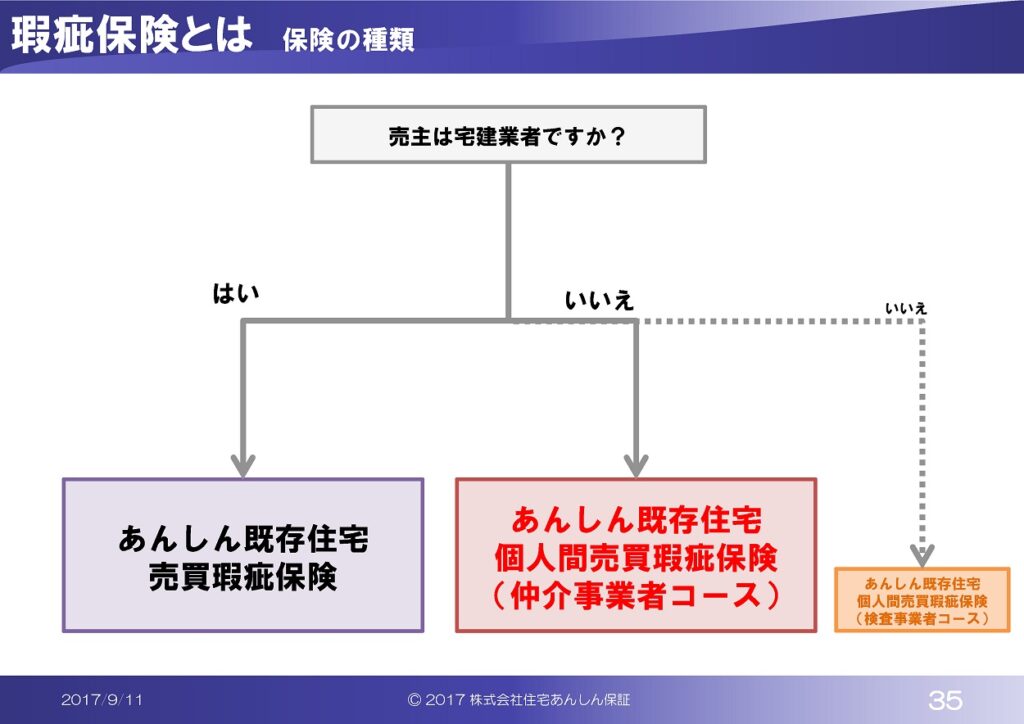 瑕疵保険とは　保険の種類

売主は宅建業者ですか？

はい

いいえ

いいえ

あんしん既存住宅
売買瑕疵保険

あんしん既存住宅
個人間売買瑕疵保険
（仲介事業者コース）

あんしん既存住宅
個人間売買瑕疵保険
（検査事業者コース）

2017/9/11

© 2017 株式会社住宅あんしん保証

35